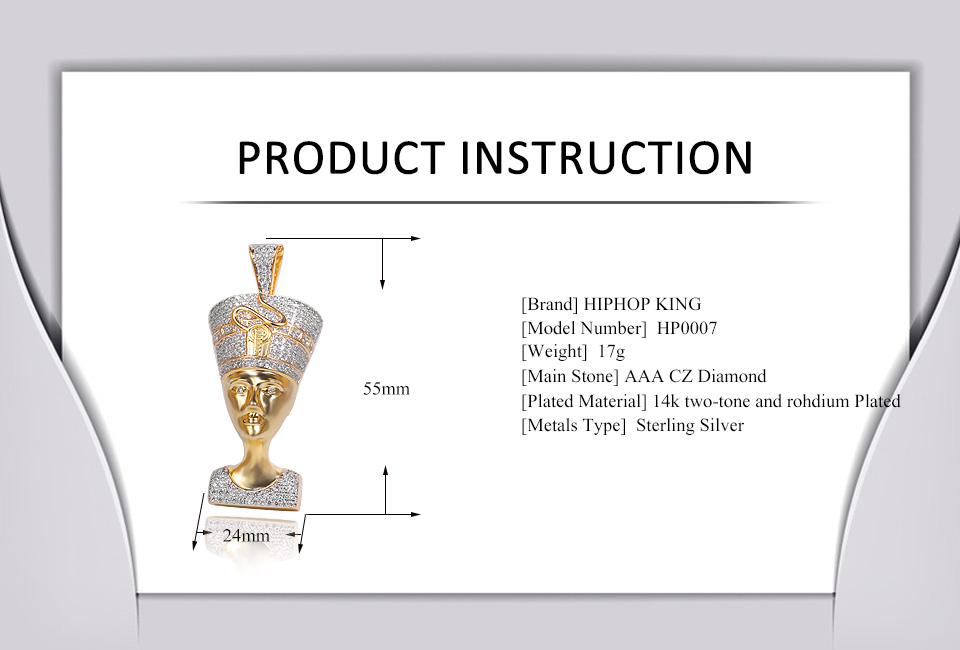 PRODUCT INSTRUCTION

55mm

24mm

[Brand] HIPHOP KING
[Model Number] HP0007
[Weight] 17g
[Main Stone] AAA CZ Diamond
[Plated Material] 14k two-tone and rohdium Plated
[Metals Type] Sterling Silver